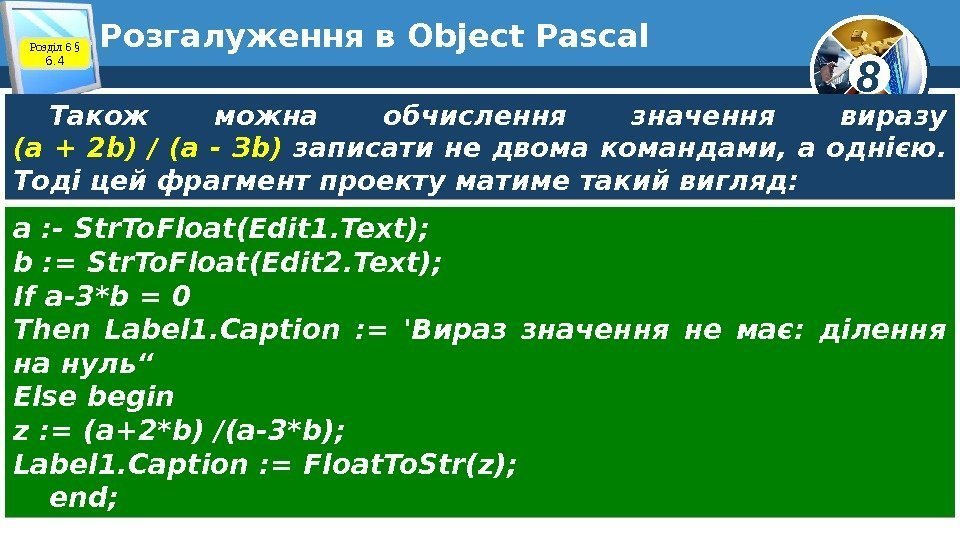 Розділ 6 § 6.4

Розгалуження в Object Pascal

8

Також можна обчислення значення виразу (a + 2b) / (a - 3b) записати не двома командами, а однією. Тоді цей фрагмент проекту матиме такий вигляд:

a :- StrToFloat(Edit1.Text);
b := StrToFloat(Edit2.Text);
If a-3*b = 0
Then Label1.Caption := 'Вираз значення не має: ділення на нуль“
Else begin
z := (a+2*b) /(a-3*b);
Label1.Caption := FloatToStr(z);
end;